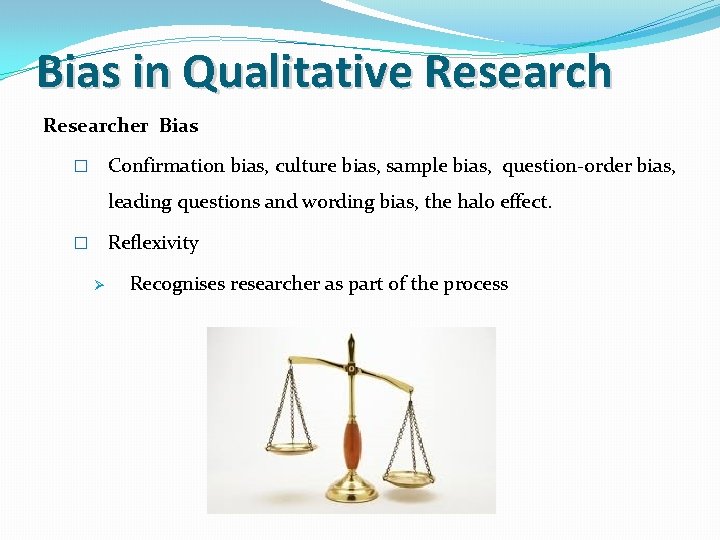 Bias in Qualitative Research

Researcher Bias

□ Confirmation bias, culture bias, sample bias, question-order bias, leading questions and wording bias, the halo effect.

□ Reflexivity

➢ Recognises researcher as part of the process